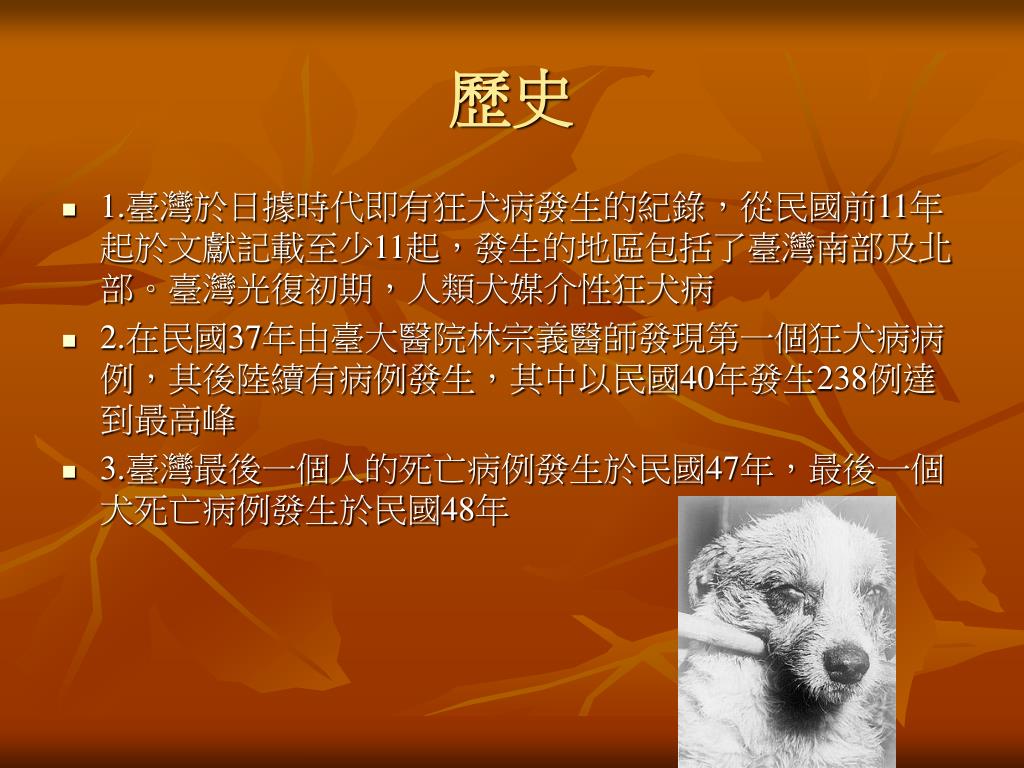 歷史

- 1.臺灣於日據時代即有狂犬病發生的紀錄，從民國前11年起於文獻記載至少11起，發生的地區包括了臺灣南部及北部。臺灣光復初期，人類犬媒介性狂犬病
- 2.在民國37年由臺大醫院林宗義醫師發現第一個狂犬病病例，其後陸續有病例發生，其中以民國40年發生238例達到最高峰
- 3.臺灣最後一個人的死亡病例發生於民國47年，最後一個犬死亡病例發生於民國48年